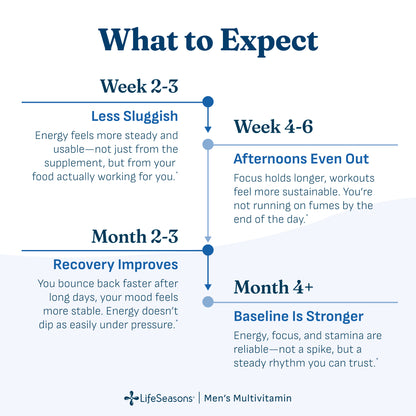 What to Expect

Week 2-3

Less Sluggish

Energy feels more steady and usable—not just from the supplement, but from your food actually working for you.*

Week 4-6

Afternoons Even Out

Focus holds longer, workouts feel more sustainable. You're not running on fumes by the end of the day.*

Month 2-3

Recovery Improves

You bounce back faster after long days, your mood feels more stable. Energy doesn't dip as easily under pressure.*

Month 4+

Baseline Is Stronger

Energy, focus, and stamina are reliable—not a spike, but a steady rhythm you can trust.*

LifeSeasons® | Men's Multivitamin